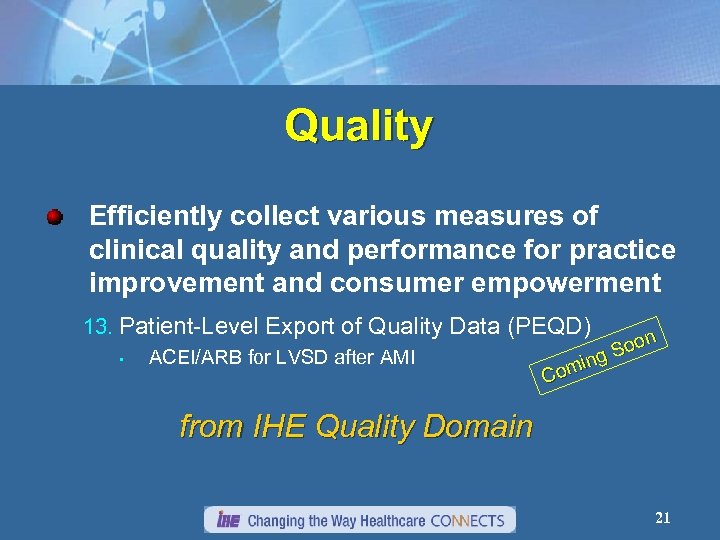 Quality

Efficiently collect various measures of clinical quality and performance for practice improvement and consumer empowerment

13. Patient-Level Export of Quality Data (PEQD)

ACEI/ARB for LVSD after AMI

Coming Soon

from IHE Quality Domain

IHE Changing the Way Healthcare CONNECTS

21